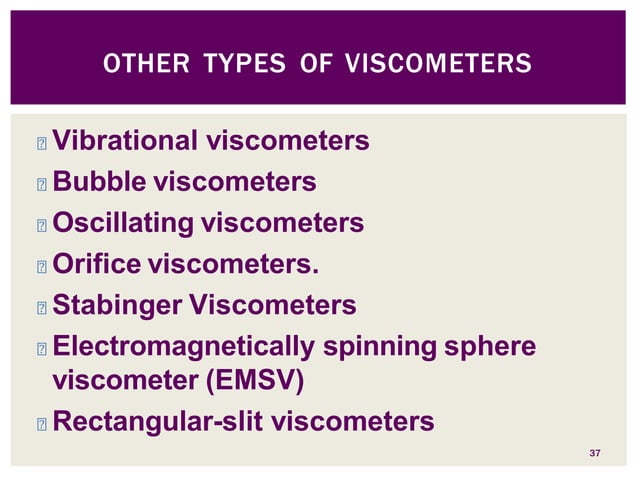 OTHER TYPES OF VISCOMETERS

Vibrational viscometers
Bubble viscometers
Oscillating viscometers
Orifice viscometers.
Stabinger Viscometers
Electromagnetically spinning sphere viscometer (EMSV)
Rectangular-slit viscometers

37